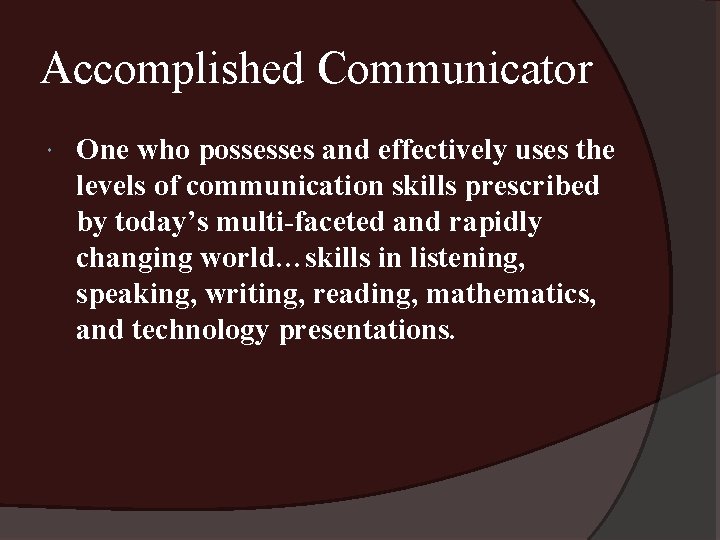 Accomplished Communicator

One who possesses and effectively uses the levels of communication skills prescribed by today’s multi-faceted and rapidly changing world…skills in listening, speaking, writing, reading, mathematics, and technology presentations.